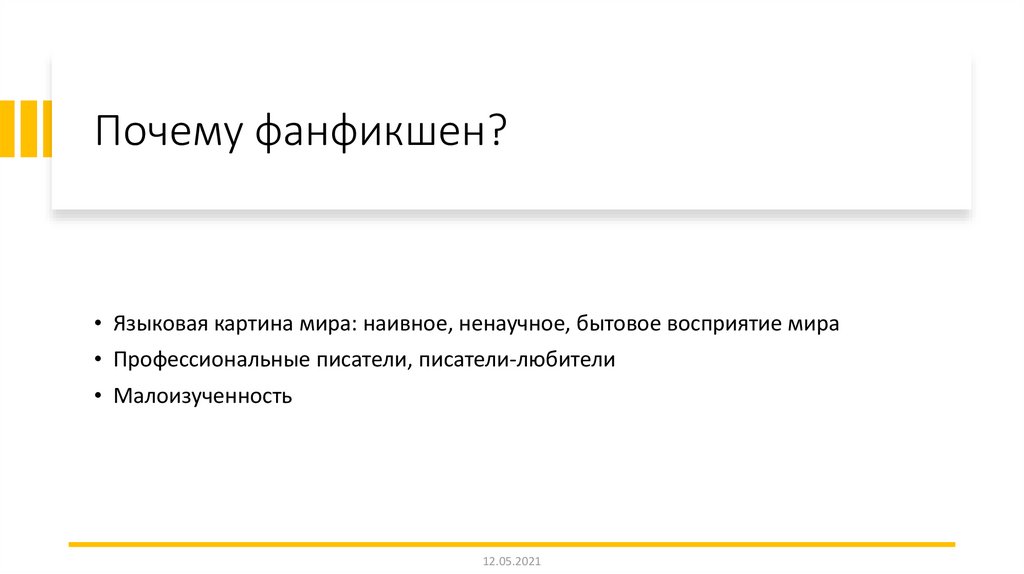 Почему фанфикшен?

• Языковая картина мира: наивное, ненаучное, бытовое восприятие мира
• Профессиональные писатели, писатели-любители
• Малоизученность

12.05.2021